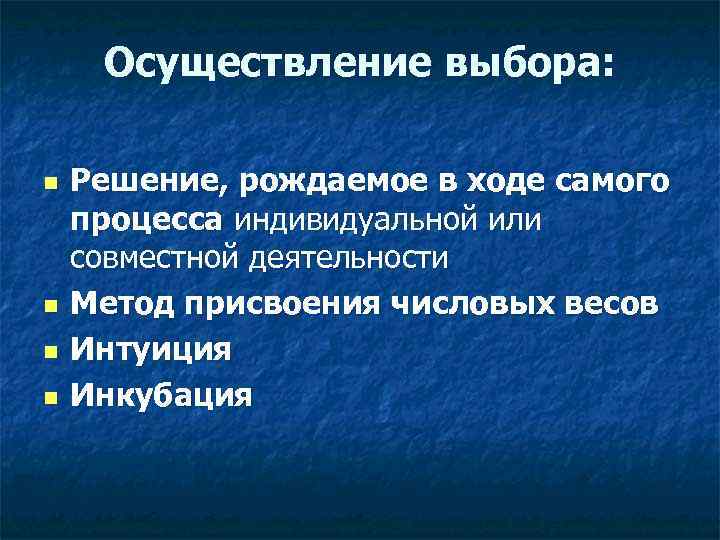 Осуществление выбора:

- Решение, рождаемое в ходе самого процесса индивидуальной или совместной деятельности
- Метод присвоения числовых весов
- Интуиция
- Инкубация